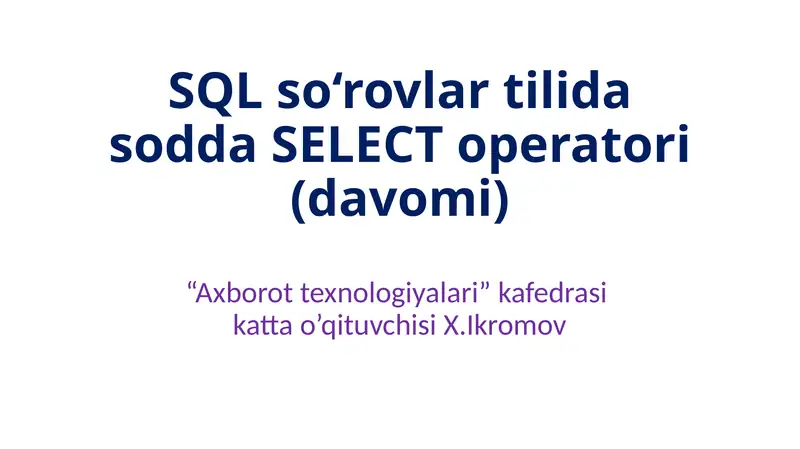 SQL so‘rovlar tilida sodda SELECT operatori (davomi)

“Axborot texnologiyalari” kafedrasi katta o’qituvchisi X.Ikromov